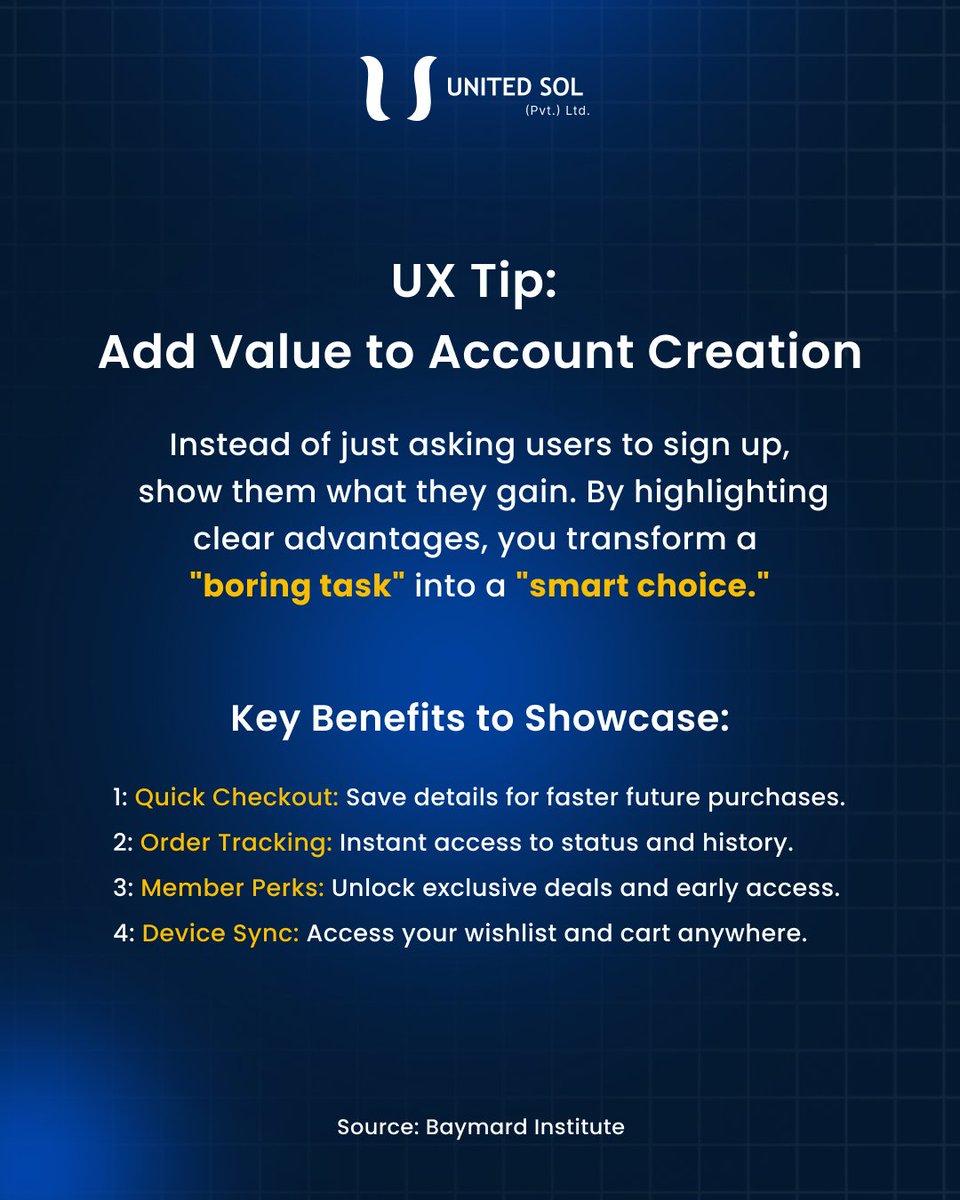 UNITED SOL
(Pvt.) Ltd.

UX Tip:
Add Value to Account Creation

Instead of just asking users to sign up, show them what they gain. By highlighting clear advantages, you transform a "boring task" into a "smart choice."

Key Benefits to Showcase:

1: Quick Checkout: Save details for faster future purchases.
2: Order Tracking: Instant access to status and history.
3: Member Perks: Unlock exclusive deals and early access.
4: Device Sync: Access your wishlist and cart anywhere.

Source: Baymard Institute